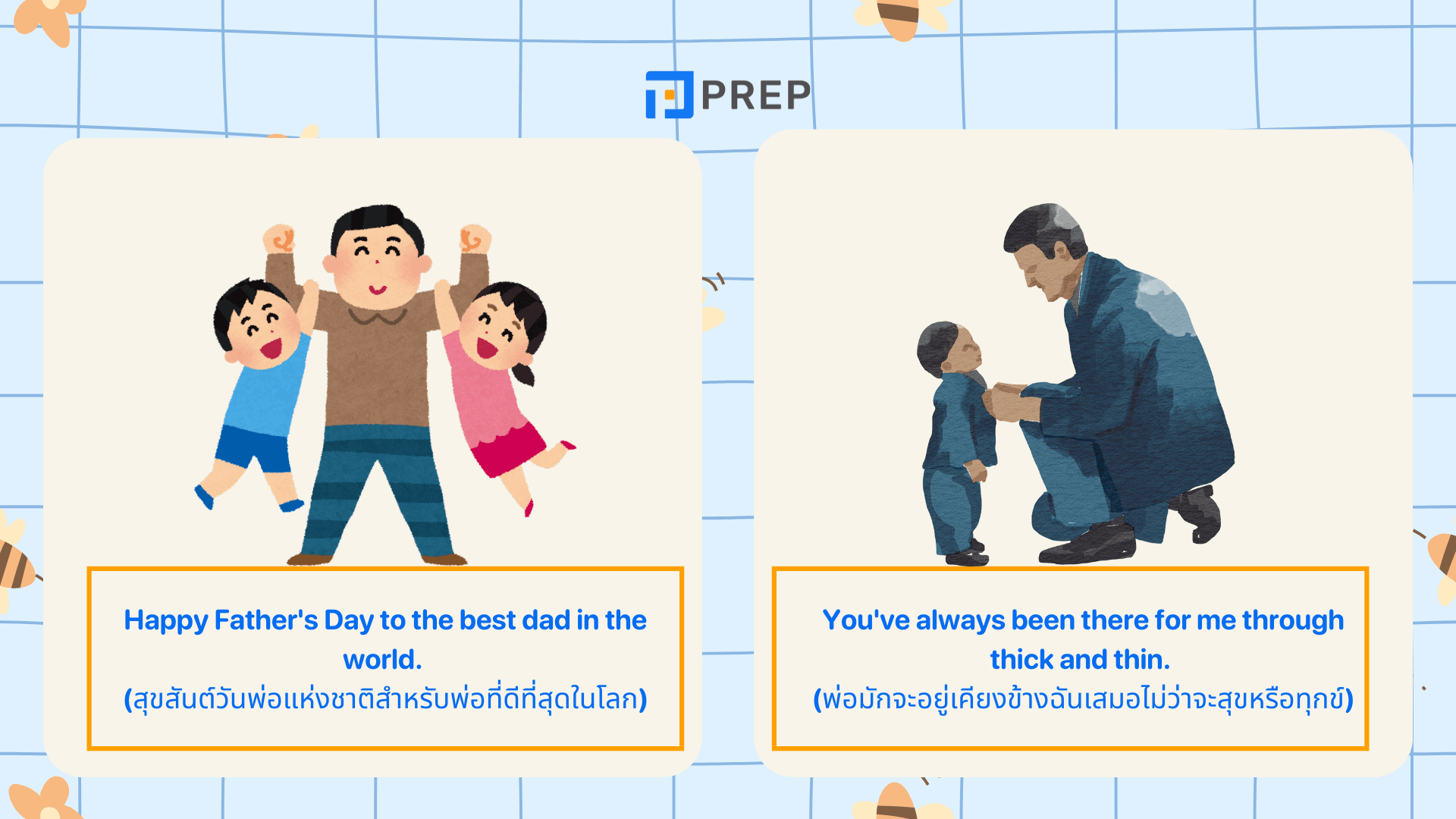 PREP

Happy Father's Day to the best dad in the world.
(สุขสันต์วันพ่อแห่งชาติสำหรับพ่อที่ดีที่สุดในโลก)

You've always been there for me through thick and thin.
(พ่อมักจะอยู่เคียงข้างฉันเสมอไม่ว่าจะสุขหรือทุกข์)